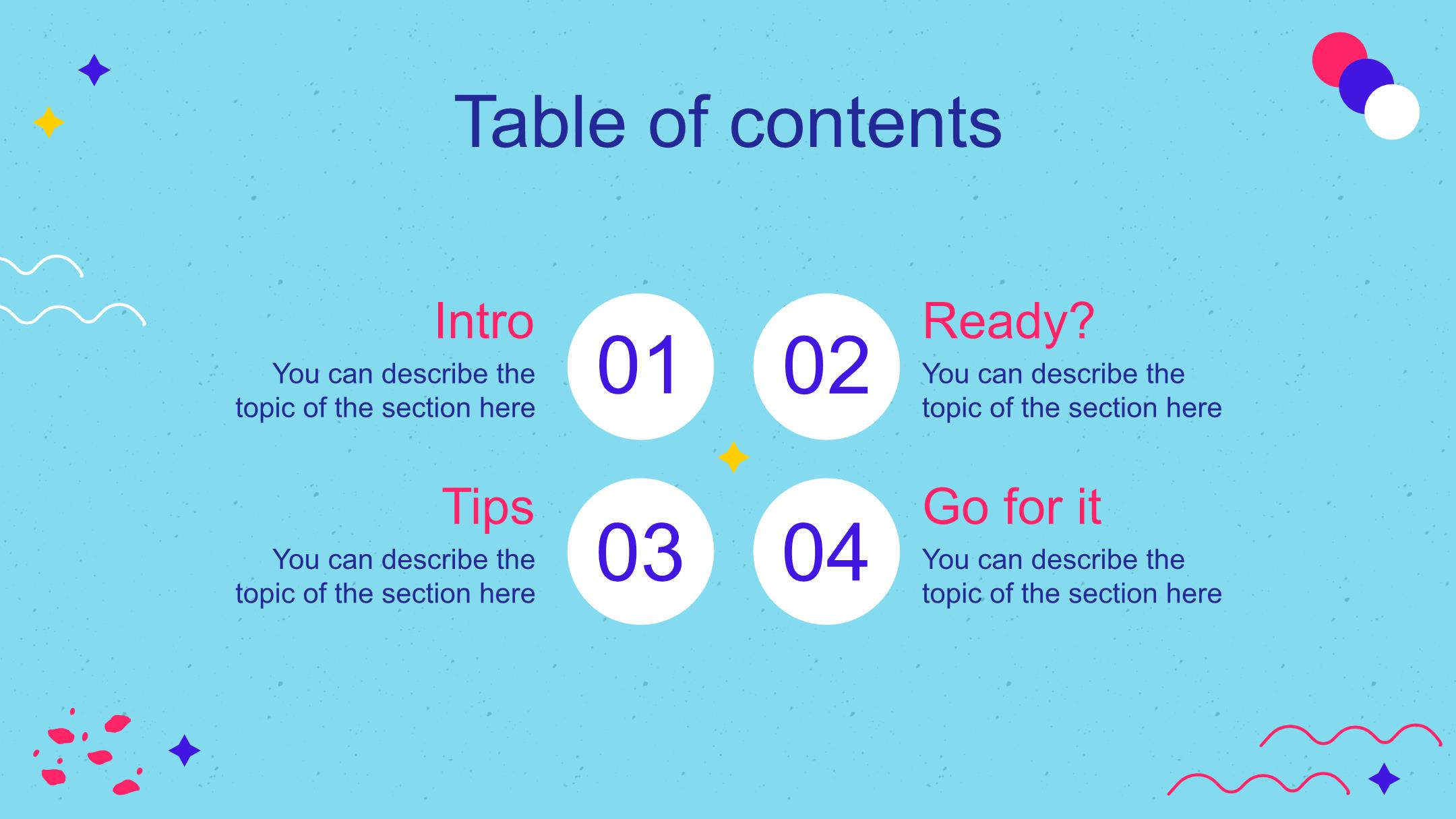 Table of contents

Intro
You can describe the topic of the section here

01

02

Ready?
You can describe the topic of the section here

Tips
You can describe the topic of the section here

03

04

Go for it
You can describe the topic of the section here